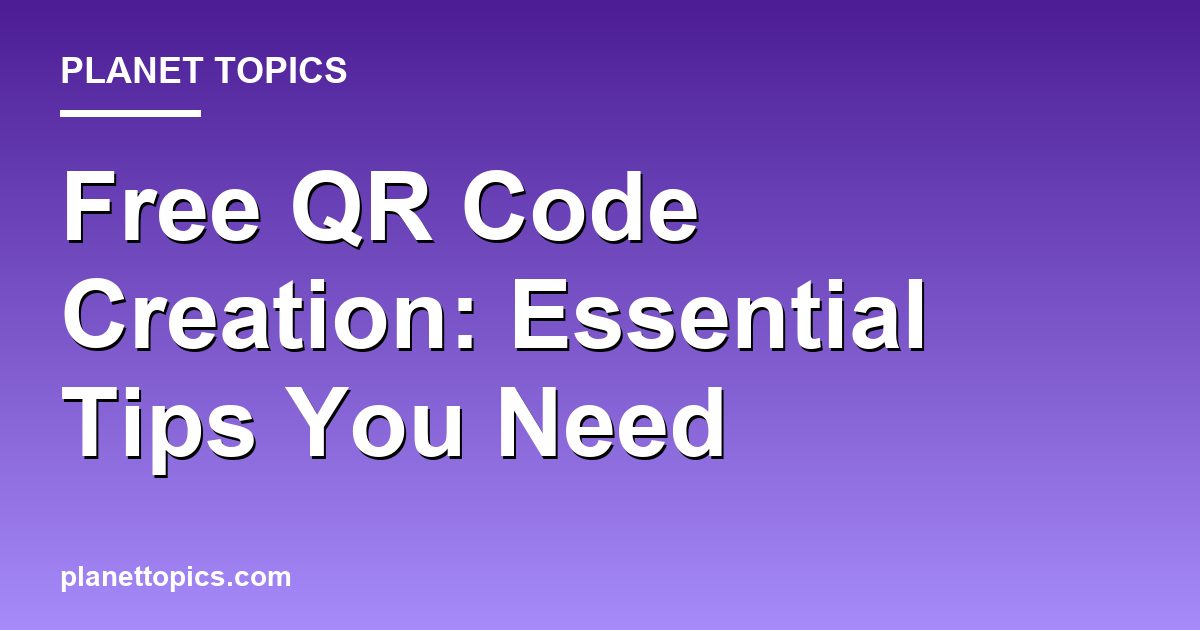 PLANET TOPICS

Free QR Code Creation: Essential Tips You Need

planettopics.com